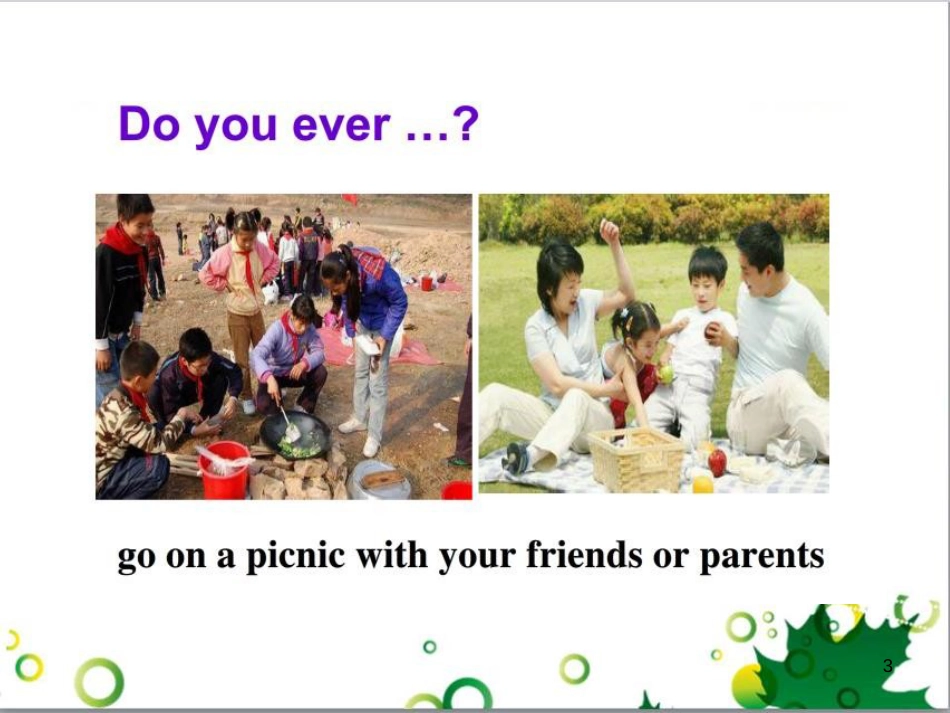 Do you ever …?

go on a picnic with your friends or parents

3